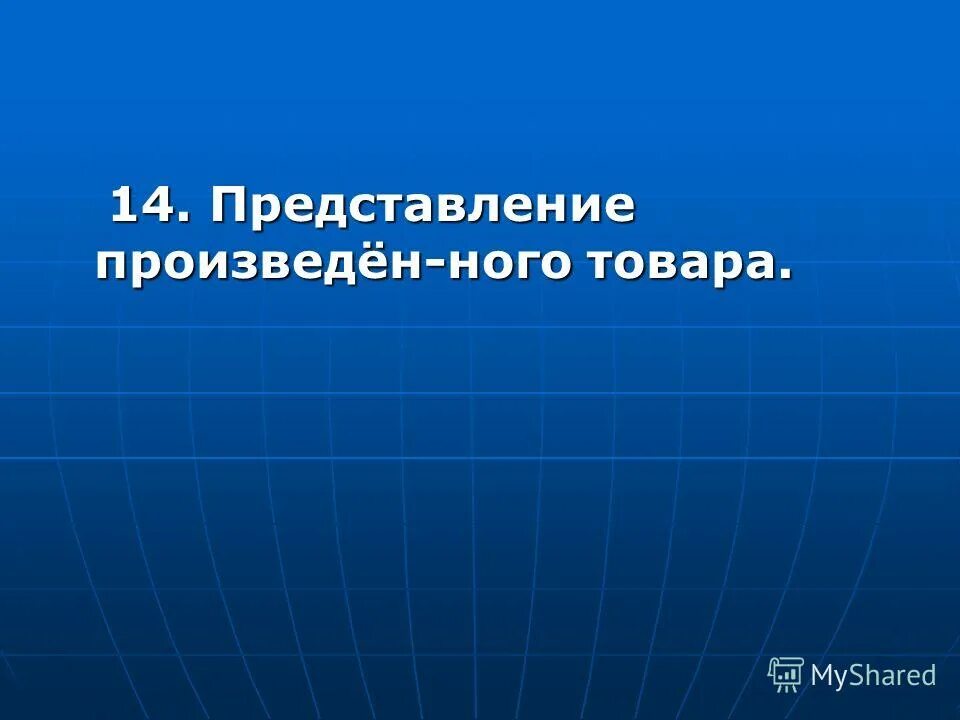 14. Представление произведён-ного товара.

MyShared